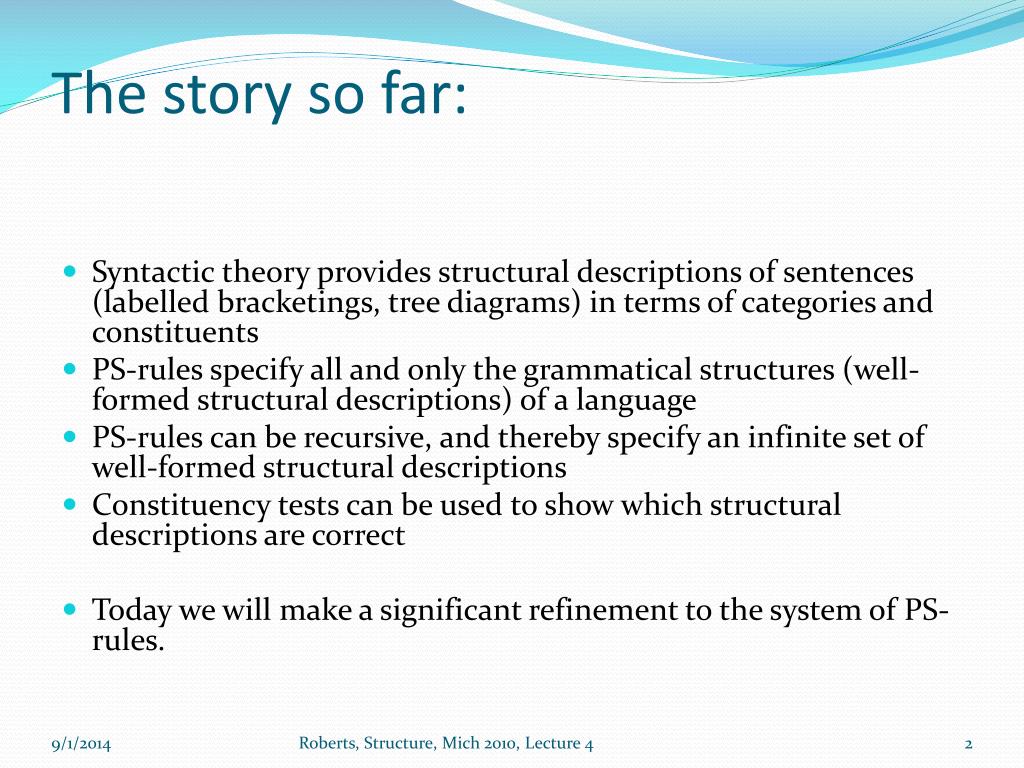 The story so far:

- Syntactic theory provides structural descriptions of sentences (labelled bracketings, tree diagrams) in terms of categories and constituents
- PS-rules specify all and only the grammatical structures (well-formed structural descriptions) of a language
- PS-rules can be recursive, and thereby specify an infinite set of well-formed structural descriptions
- Constituency tests can be used to show which structural descriptions are correct

- Today we will make a significant refinement to the system of PS-rules.

9/1/2014 Roberts, Structure, Mich 2010, Lecture 4 2